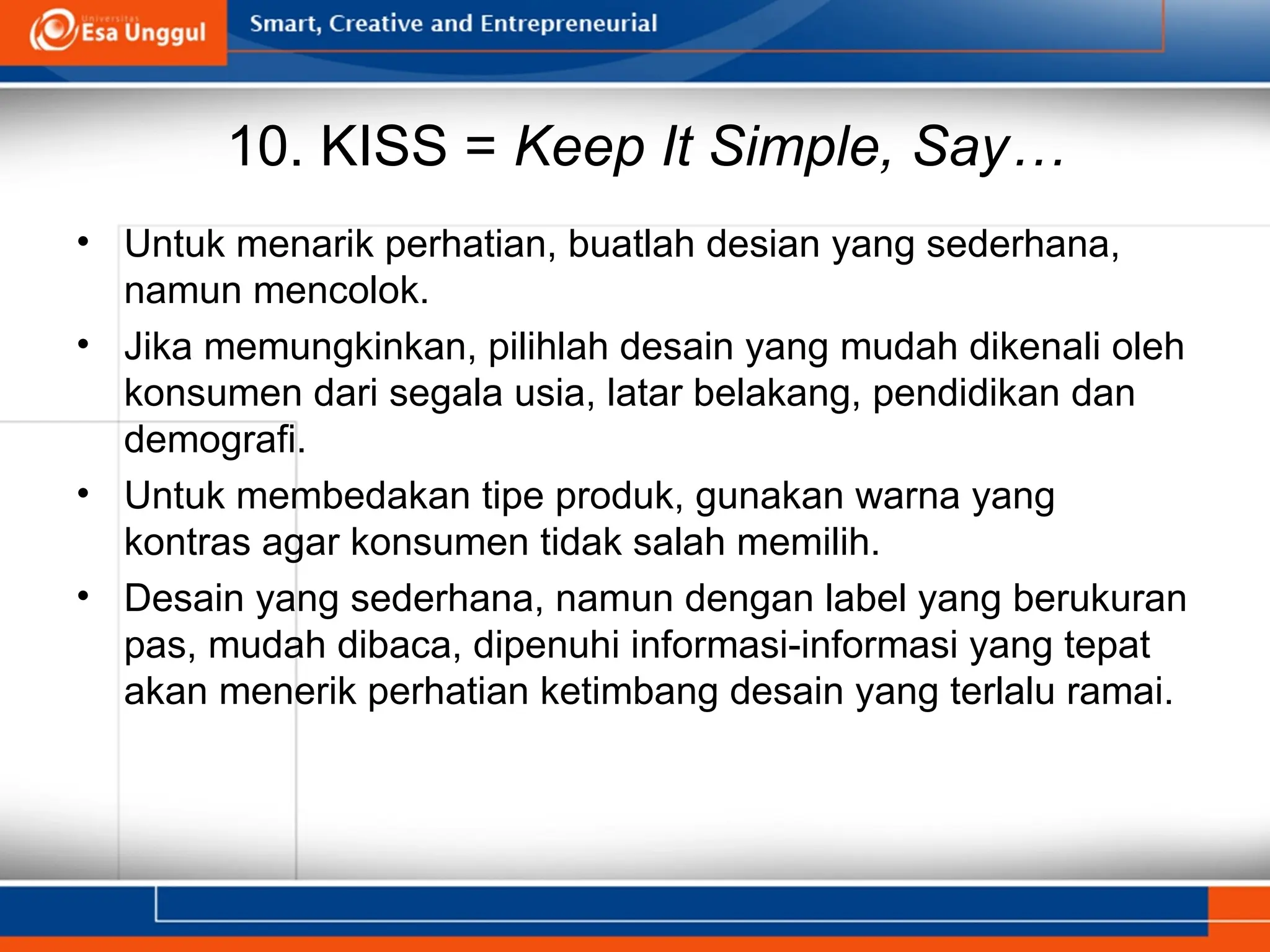 Universitas Esa Unggul

Smart, Creative and Entrepreneurial

10. KISS = Keep It Simple, Say…

• Untuk menarik perhatian, buatlah desian yang sederhana, namun mencolok.

• Jika memungkinkan, pilihlah desain yang mudah dikenali oleh konsumen dari segala usia, latar belakang, pendidikan dan demografi.

• Untuk membedakan tipe produk, gunakan warna yang kontras agar konsumen tidak salah memilih.

• Desain yang sederhana, namun dengan label yang berukuran pas, mudah dibaca, dipenuhi informasi-informasi yang tepat akan menerik perhatian ketimbang desain yang terlalu ramai.